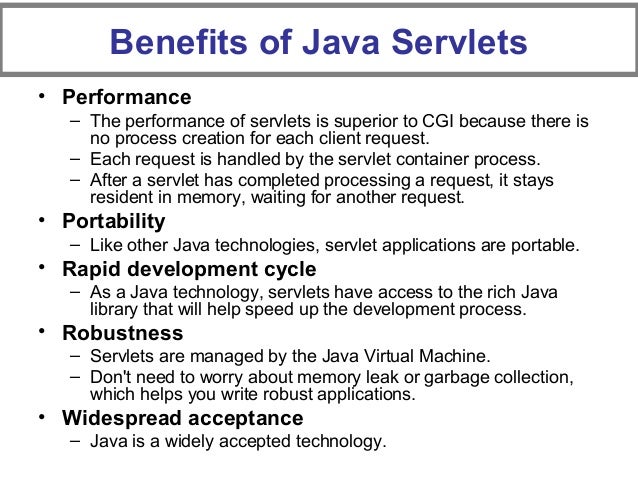 Benefits of Java Servlets

• Performance
– The performance of servlets is superior to CGI because there is no process creation for each client request.
– Each request is handled by the servlet container process.
– After a servlet has completed processing a request, it stays resident in memory, waiting for another request.

• Portability
– Like other Java technologies, servlet applications are portable.

• Rapid development cycle
– As a Java technology, servlets have access to the rich Java library that will help speed up the development process.

• Robustness
– Servlets are managed by the Java Virtual Machine.
– Don't need to worry about memory leak or garbage collection, which helps you write robust applications.

• Widespread acceptance
– Java is a widely accepted technology.